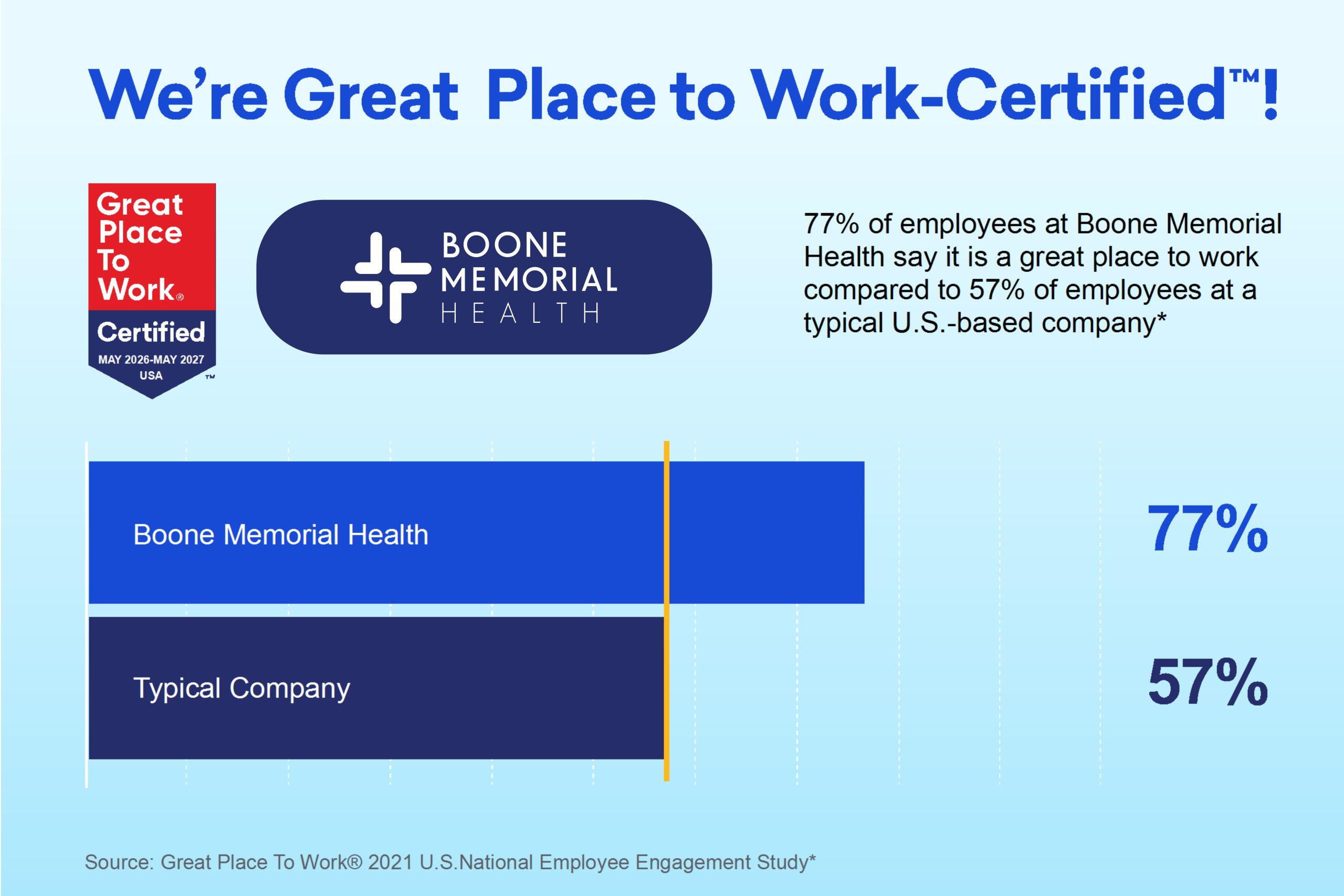 We're Great Place to Work-Certified™!

Great Place To Work®
Certified
MAY 2026-MAY 2027
USA
™

BOONE
MEMORIAL
HEALTH

77% of employees at Boone Memorial Health say it is a great place to work compared to 57% of employees at a typical U.S.-based company*

Boone Memorial Health
77%

Typical Company
57%

Source: Great Place To Work® 2021 U.S.National Employee Engagement Study*